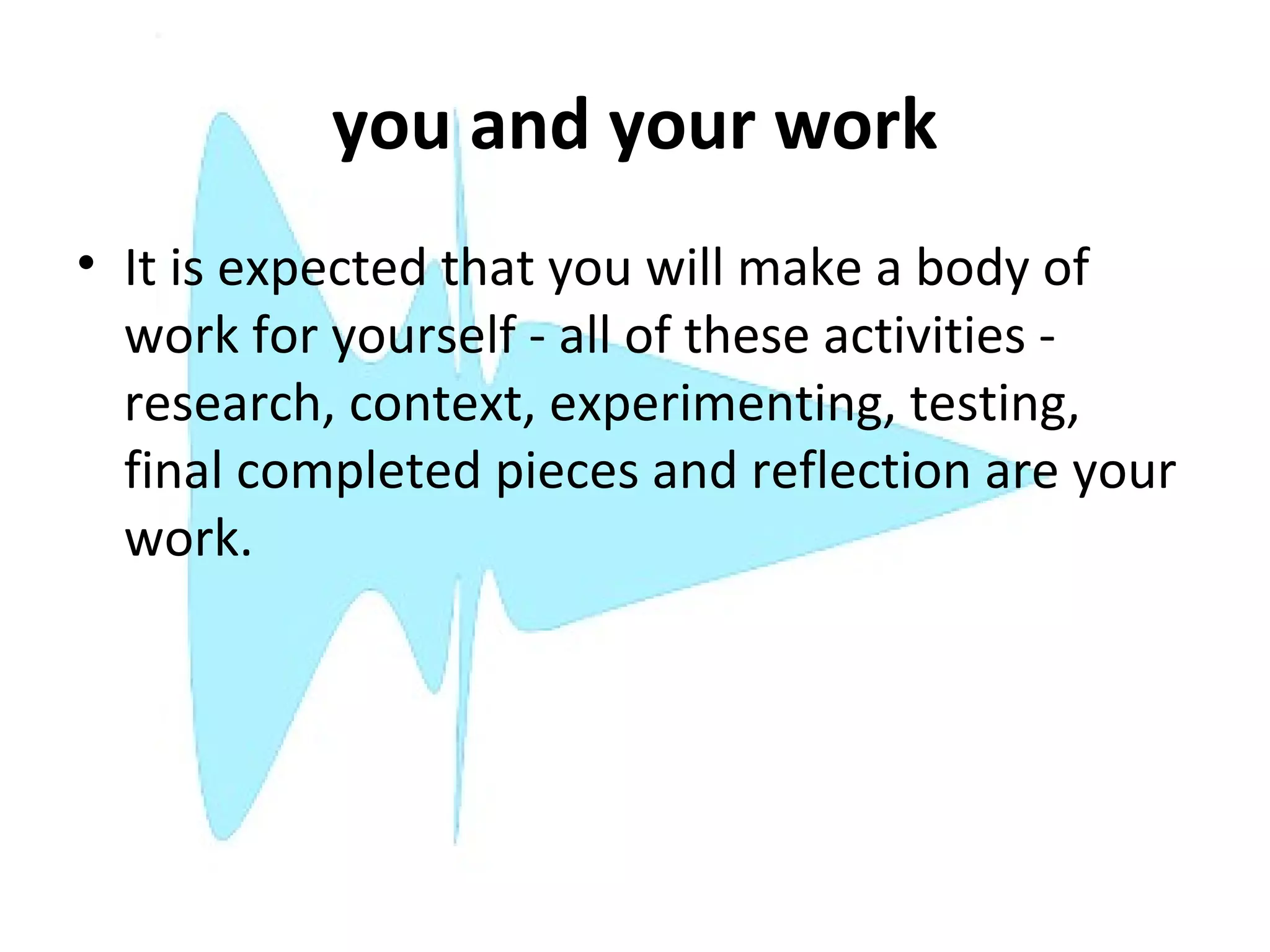 you and your work

• It is expected that you will make a body of work for yourself - all of these activities - research, context, experimenting, testing, final completed pieces and reflection are your work.